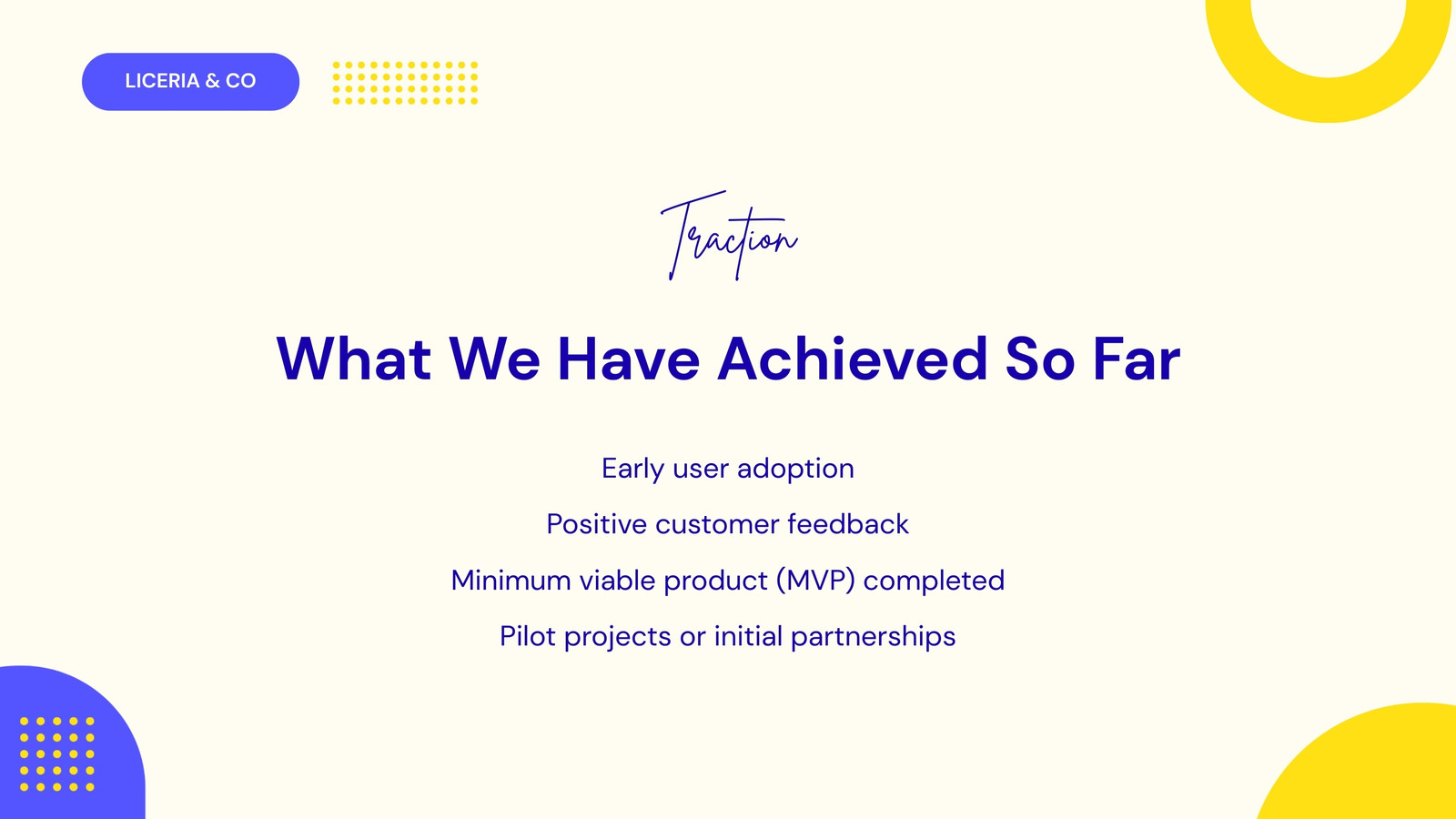 LICERIA & CO

Traction

What We Have Achieved So Far

Early user adoption

Positive customer feedback

Minimum viable product (MVP) completed

Pilot projects or initial partnerships